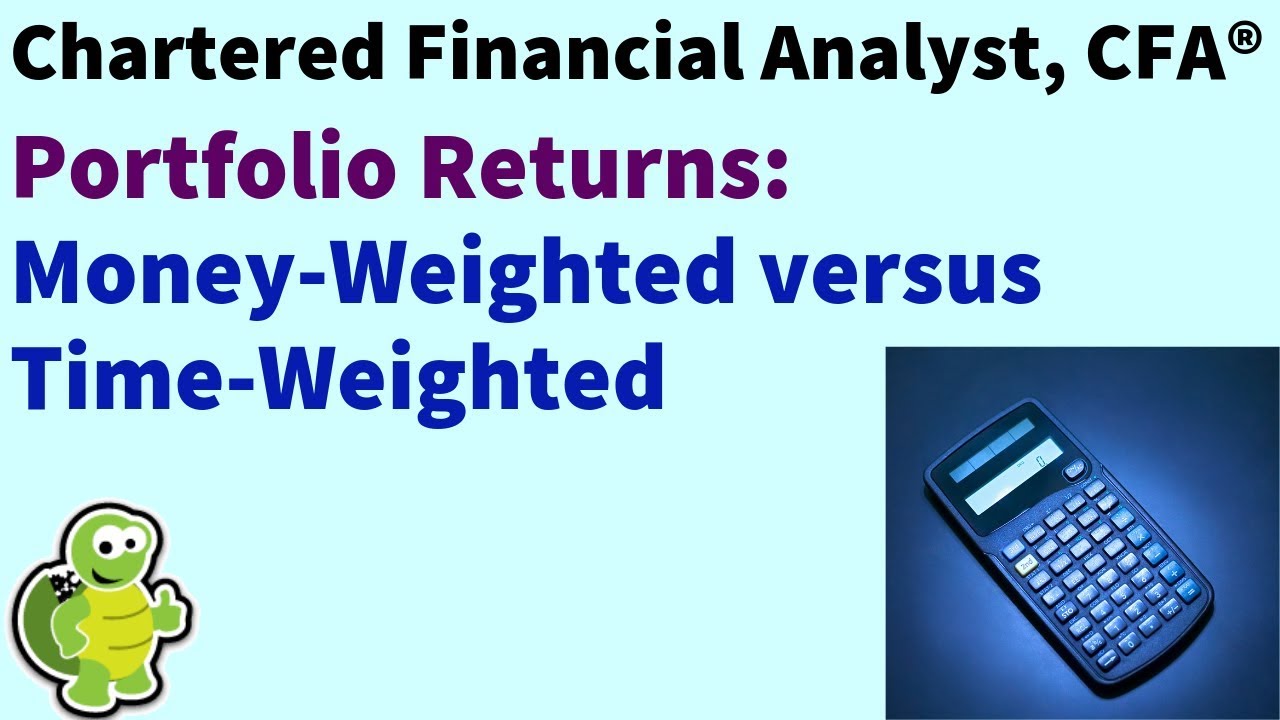 Chartered Financial Analyst, CFA®

Portfolio Returns:
Money-Weighted versus Time-Weighted